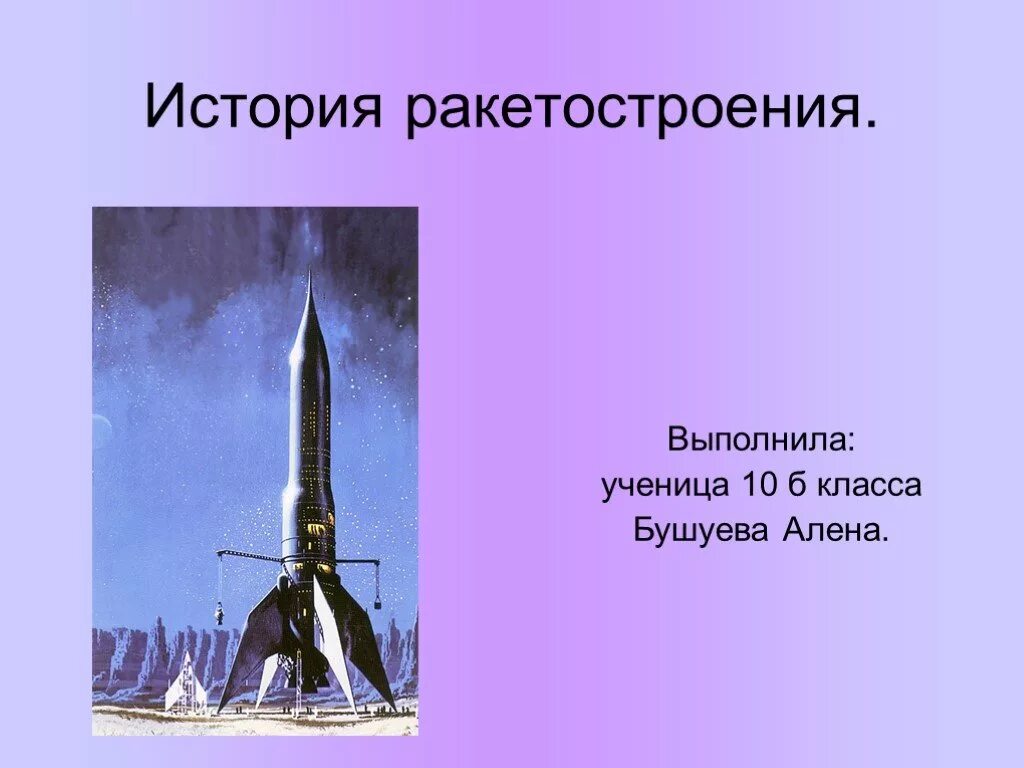 История ракетостроения.

Выполнила:
ученица 10 б класса
Бушуева Алена.